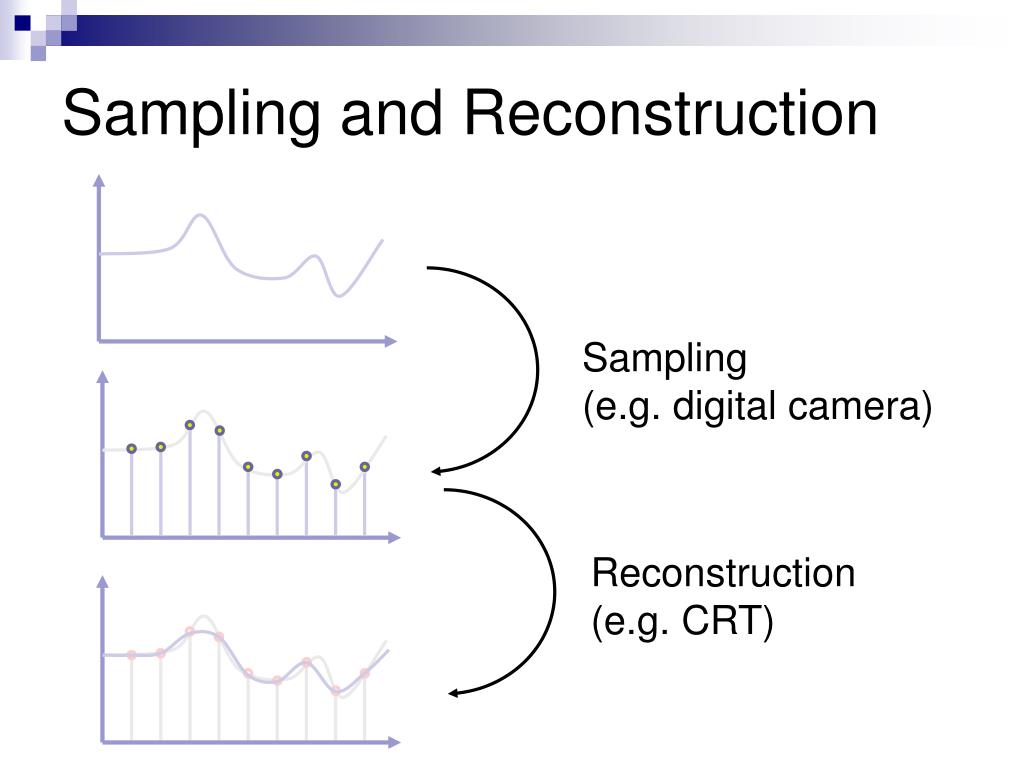 Sampling and Reconstruction

Sampling
(e.g. digital camera)

Reconstruction
(e.g. CRT)